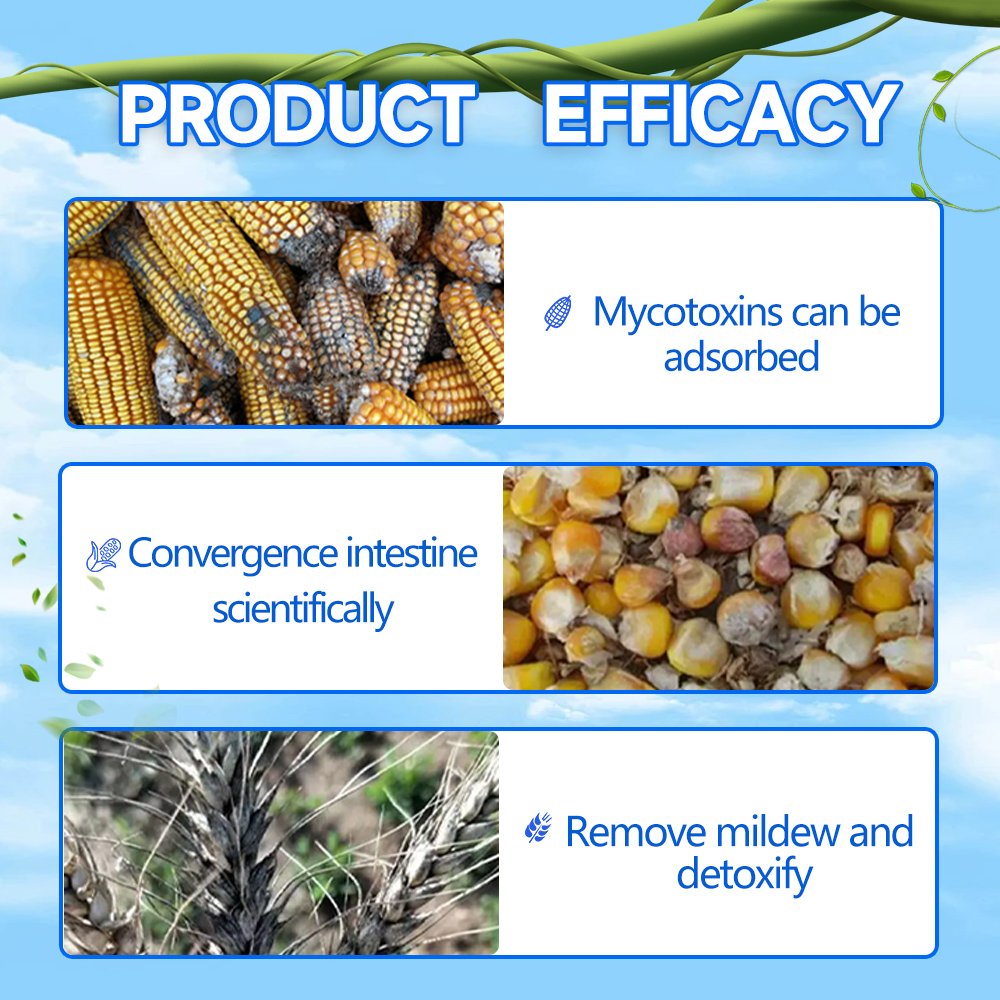 PRODUCT EFFICACY

Mycotoxins can be adsorbed

Convergence intestine scientifically

Remove mildew and detoxify